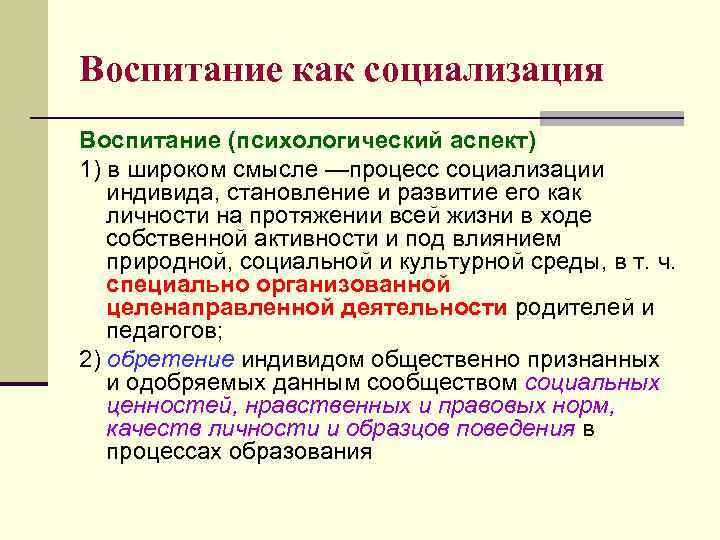 Воспитание как социализация

Воспитание (психологический аспект)

1) в широком смысле —процесс социализации индивида, становление и развитие его как личности на протяжении всей жизни в ходе собственной активности и под влиянием природной, социальной и культурной среды, в т. ч. специально организованной целенаправленной деятельности родителей и педагогов;

2) обретение индивидом общественно признанных и одобряемых данным сообществом социальных ценностей, нравственных и правовых норм, качеств личности и образцов поведения в процессах образования